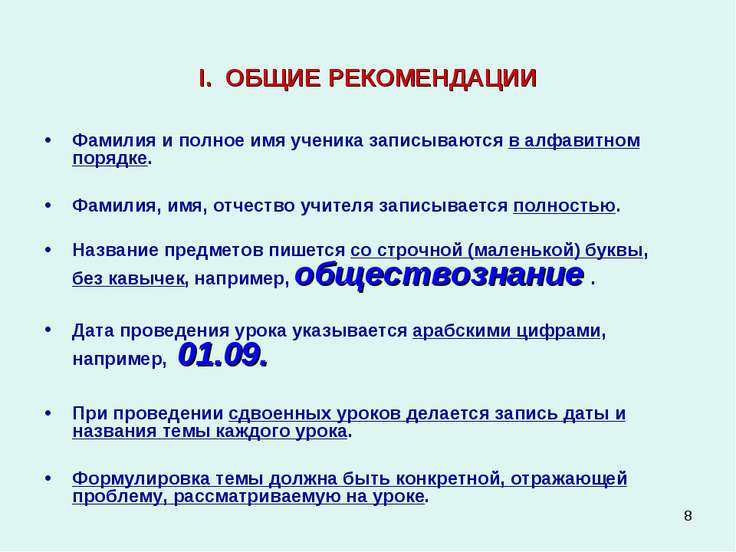 I. ОБЩИЕ РЕКОМЕНДАЦИИ

• Фамилия и полное имя ученика записываются в алфавитном порядке.

• Фамилия, имя, отчество учителя записывается полностью.

• Название предметов пишется со строчной (маленькой) буквы, без кавычек, например, обществознание .

• Дата проведения урока указывается арабскими цифрами, например, 01.09.

• При проведении сдвоенных уроков делается запись даты и названия темы каждого урока.

• Формулировка темы должна быть конкретной, отражающей проблему, рассматриваемую на уроке.

8